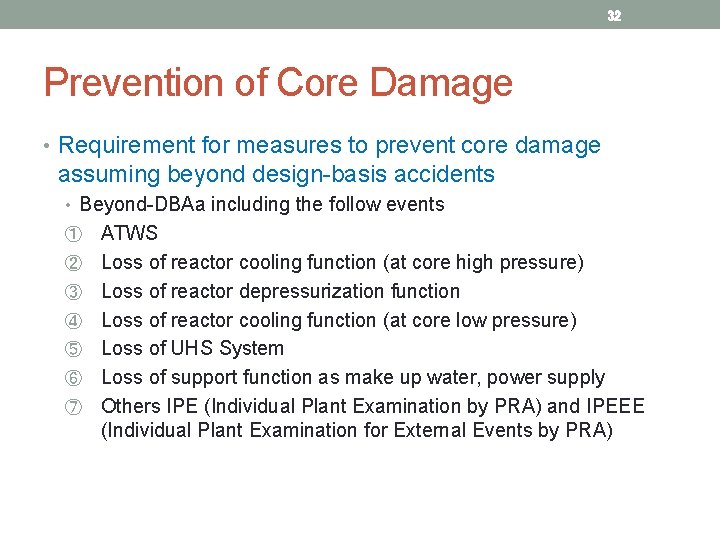 32

Prevention of Core Damage

• Requirement for measures to prevent core damage assuming beyond design-basis accidents

• Beyond-DBAa including the follow events

① ATWS
② Loss of reactor cooling function (at core high pressure)
③ Loss of reactor depressurization function
④ Loss of reactor cooling function (at core low pressure)
⑤ Loss of UHS System
⑥ Loss of support function as make up water, power supply
⑦ Others IPE (Individual Plant Examination by PRA) and IPEEE (Individual Plant Examination for External Events by PRA)